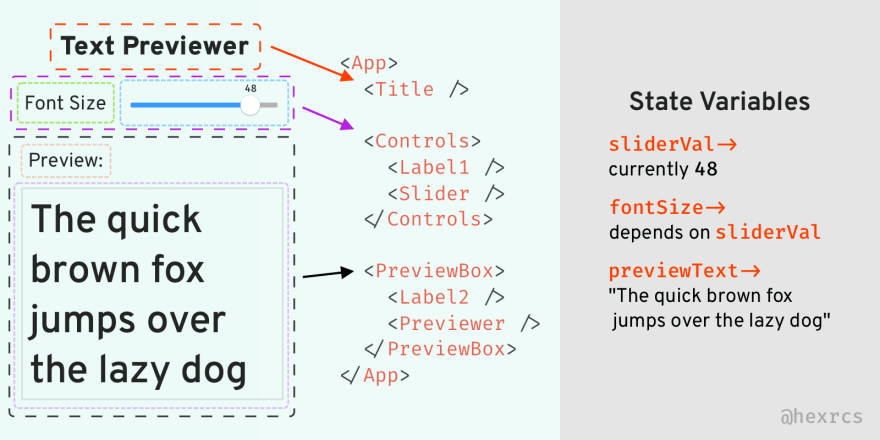 Text Previewer

Font Size

48

Preview:

The quick brown fox jumps over the lazy dog

<App>
<Title />

<Controls>
<Label1 />
<Slider />
</Controls>

<PreviewBox>
<Label2 />
<Previewer />
</PreviewBox>
</App>

State Variables

sliderVal→
currently 48

fontSize→
depends on sliderVal

previewText→
"The quick brown fox jumps over the lazy dog"

@hexrcs